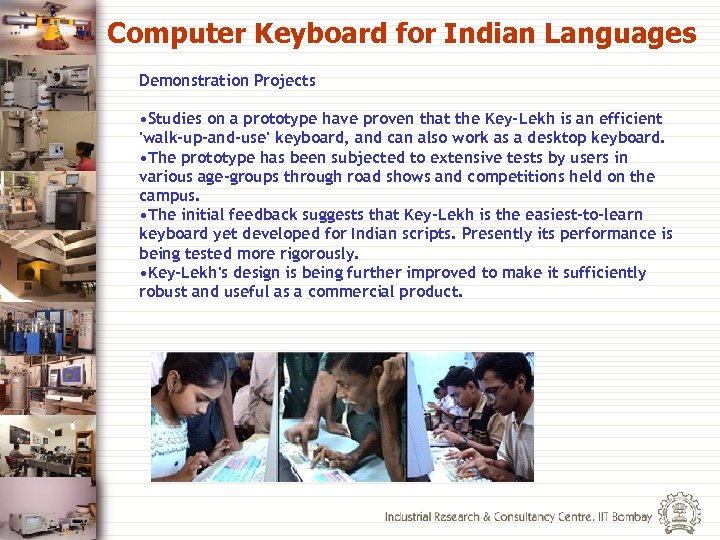 Computer Keyboard for Indian Languages

Demonstration Projects

•Studies on a prototype have proven that the Key-Lekh is an efficient 'walk-up-and-use' keyboard, and can also work as a desktop keyboard.
•The prototype has been subjected to extensive tests by users in various age-groups through road shows and competitions held on the campus.
•The initial feedback suggests that Key-Lekh is the easiest-to-learn keyboard yet developed for Indian scripts. Presently its performance is being tested more rigorously.
•Key-Lekh's design is being further improved to make it sufficiently robust and useful as a commercial product.

Industrial Research & Consultancy Centre, IIT Bombay